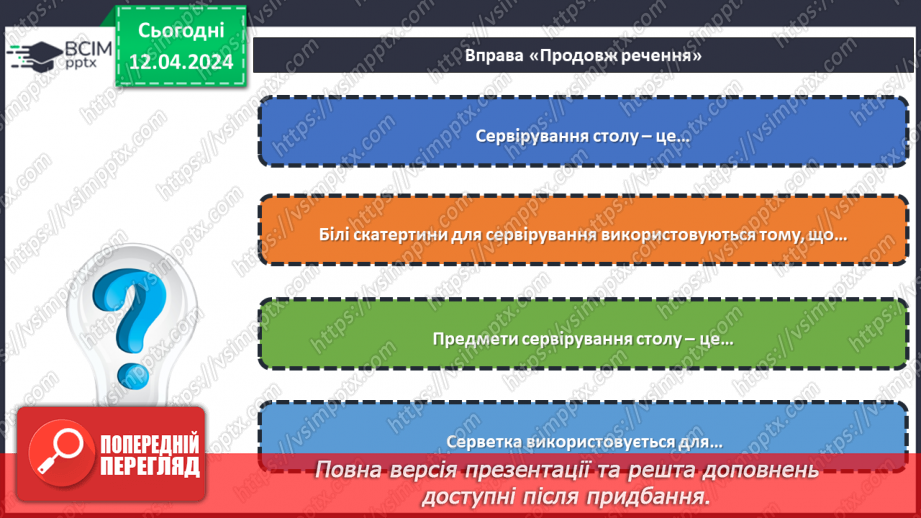 ВСІМ pptx

Сьогодні 12.04.2024

Вправа «Продовж речення»

Сервірування столу – це…

Білі скатертини для сервірування використовуються тому, що…

Предмети сервірування столу – це…

Серветка використовується для…

?

ПОПЕРЕДНІЙ ПЕРЕГЛЯД

Повна версія презентації та решта доповнень доступні після придбання.

https://vsimpptx.com